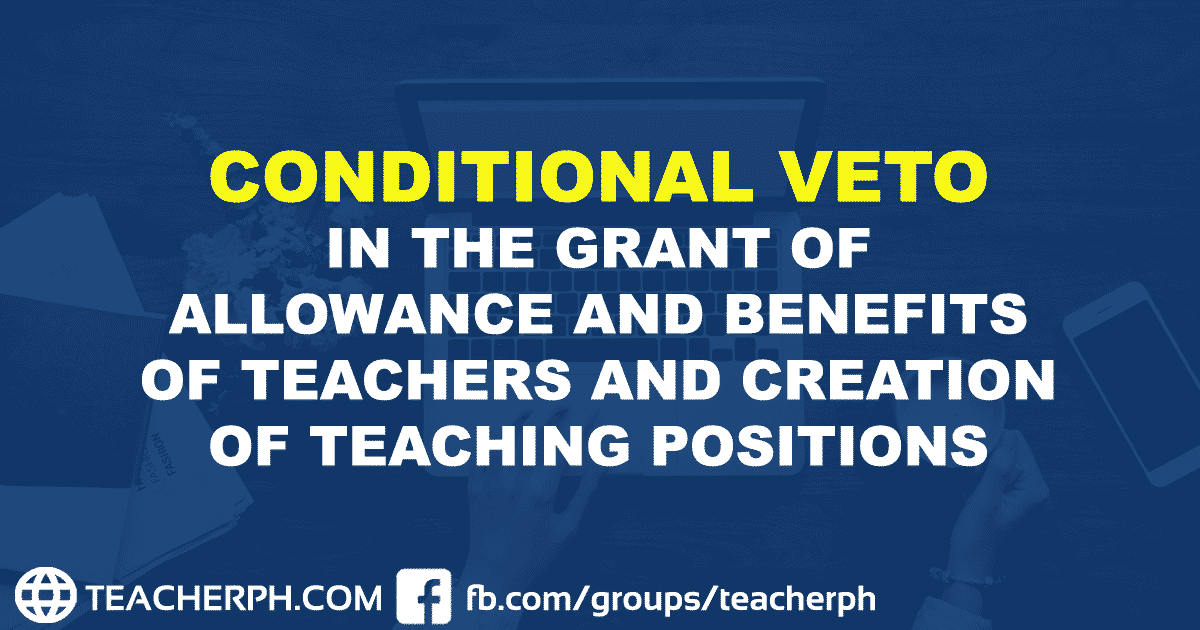 CONDITIONAL VETO
IN THE GRANT OF ALLOWANCE AND BENEFITS OF TEACHERS AND CREATION OF TEACHING POSITIONS

TEACHERPH.COM fb.com/groups/teacherph